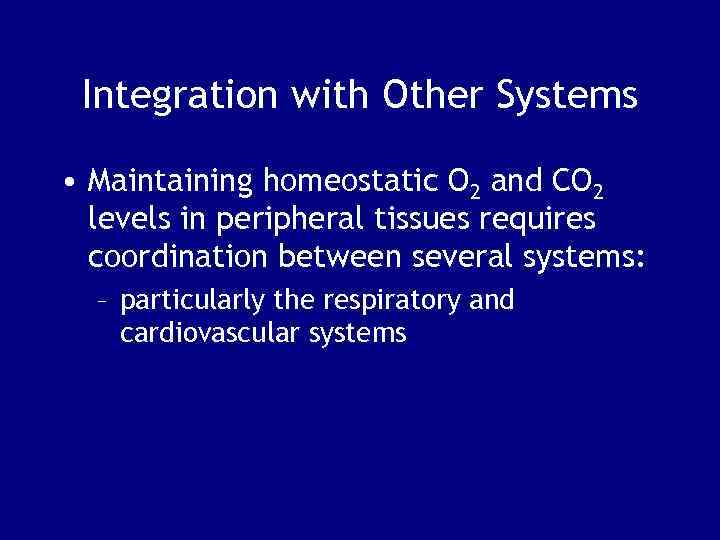 Integration with Other Systems

• Maintaining homeostatic $O_2$ and $CO_2$ levels in peripheral tissues requires coordination between several systems:

– particularly the respiratory and cardiovascular systems